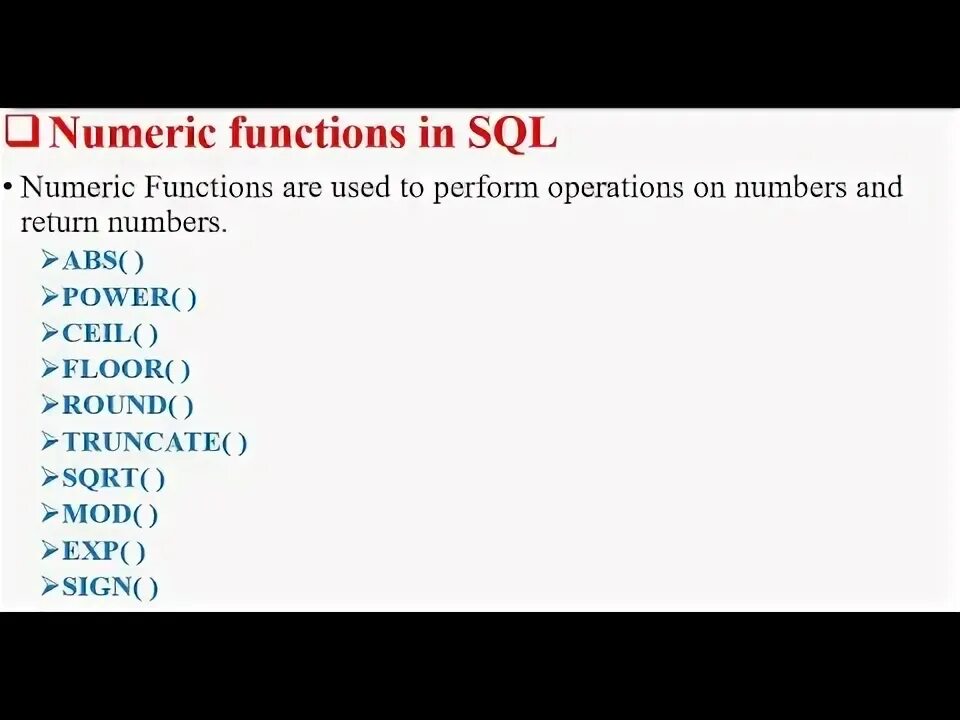 ❑ Numeric functions in SQL

• Numeric Functions are used to perform operations on numbers and return numbers.

➢ABS( )
➢POWER( )
➢CEIL( )
➢FLOOR( )
➢ROUND( )
➢TRUNCATE( )
➢SQRT( )
➢MOD( )
➢EXP( )
➢SIGN( )